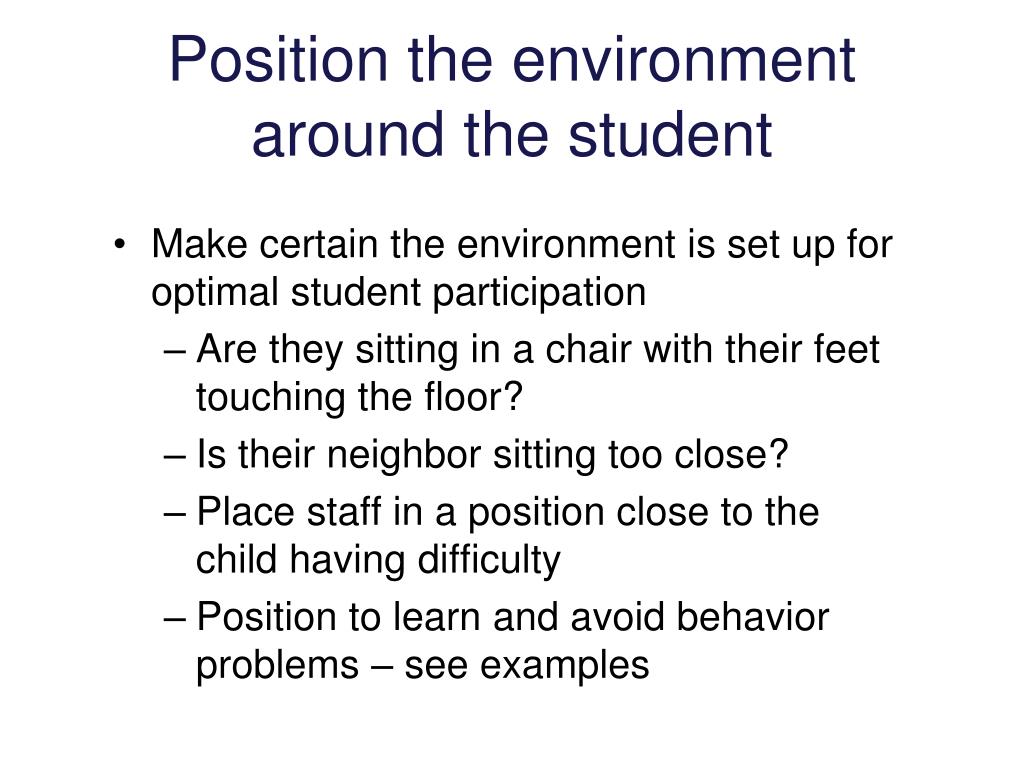 Position the environment around the student

• Make certain the environment is set up for optimal student participation
  – Are they sitting in a chair with their feet touching the floor?
  – Is their neighbor sitting too close?
  – Place staff in a position close to the child having difficulty
  – Position to learn and avoid behavior problems – see examples